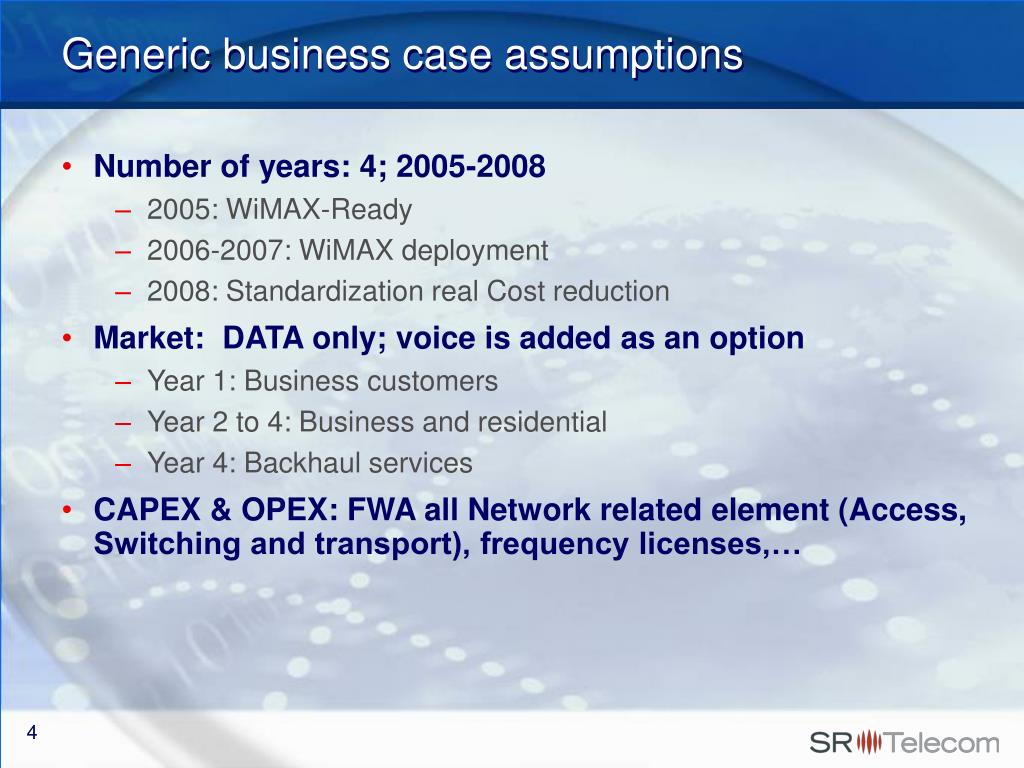 Generic business case assumptions

• Number of years: 4; 2005-2008
– 2005: WiMAX-Ready
– 2006-2007: WiMAX deployment
– 2008: Standardization real Cost reduction

• Market: DATA only; voice is added as an option
– Year 1: Business customers
– Year 2 to 4: Business and residential
– Year 4: Backhaul services

• CAPEX & OPEX: FWA all Network related element (Access, Switching and transport), frequency licenses,…

4

SR Telecom